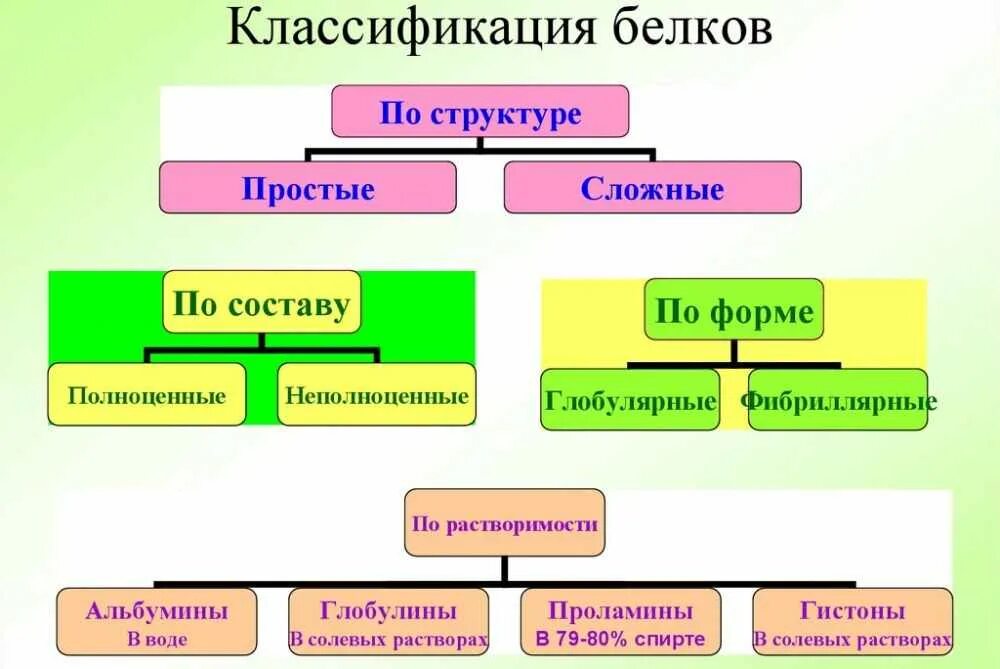 Классификация белков

По структуре

Простые

Сложные

По составу

Полноценные

Неполноценные

По форме

Глобулярные

Фибриллярные

По растворимости

Альбумины
В воде

Глобулины
В солевых растворах

Проламины
В 79-80% спирте

Гистоны
В солевых растворах